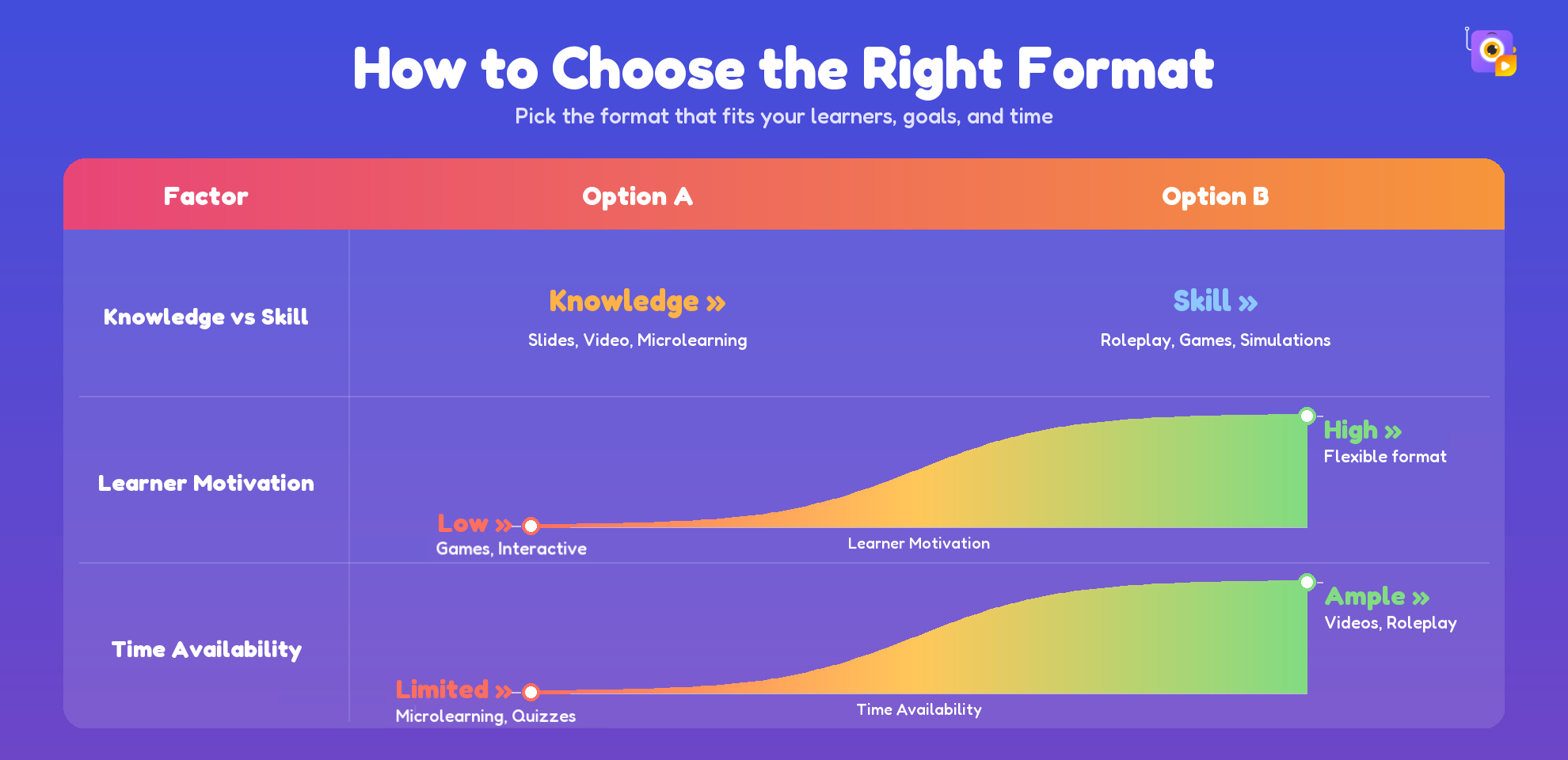 How to Choose the Right Format

Pick the format that fits your learners, goals, and time

| Factor | Option A | Option B |
|---|---|---|
| Knowledge vs Skill | Knowledge » Slides, Video, Microlearning | Skill » Roleplay, Games, Simulations |
| Learner Motivation | Low » Games, Interactive | High » Flexible format |
| Time Availability | Limited » Microlearning, Quizzes | Ample » Videos, Roleplay |

Learner Motivation

Time Availability